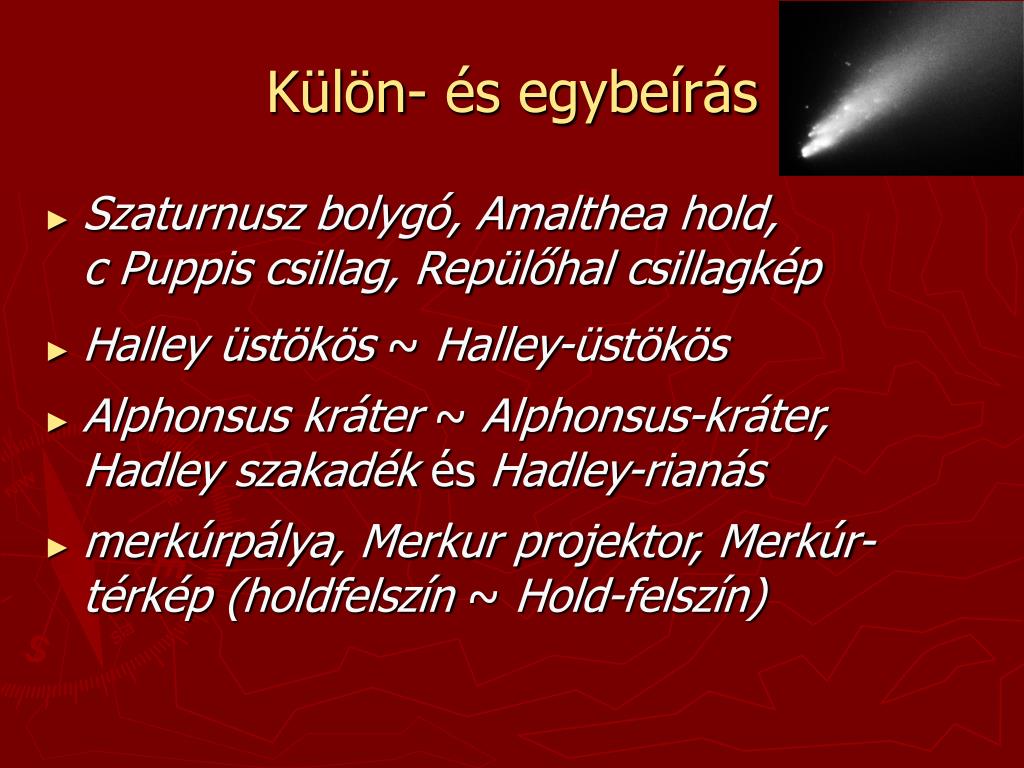 Külön- és egybeírás

► Szaturnusz bolygó, Amalthea hold, c Puppis csillag, Repülőhal csillagkép

► Halley üstökös ~ Halley-üstökös

► Alphonsus kráter ~ Alphonsus-kráter, Hadley szakadék és Hadley-rianás

► merkúrpálya, Merkur projektor, Merkúr-térkép (holdfelszín ~ Hold-felszín)